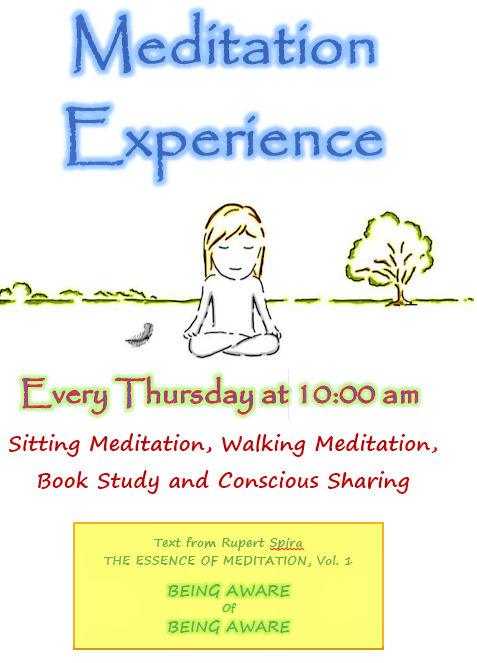 Meditation Experience

Every Thursday at 10:00 am

Sitting Meditation, Walking Meditation, Book Study and Conscious Sharing

Text from Rupert Spira
THE ESSENCE OF MEDITATION, Vol. 1

BEING AWARE
Of
BEING AWARE